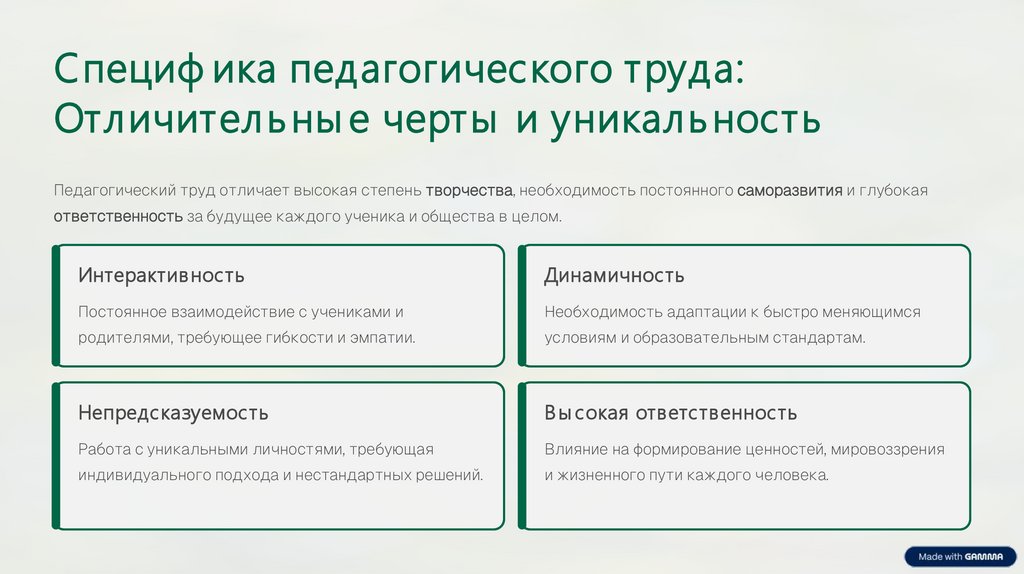 Специфика педагогического труда: Отличительные черты и уникальность

Педагогический труд отличает высокая степень творчества, необходимость постоянного саморазвития и глубокая ответственность за будущее каждого ученика и общества в целом.

Интерактивность

Постоянное взаимодействие с учениками и родителями, требующее гибкости и эмпатии.

Динамичность

Необходимость адаптации к быстро меняющимся условиям и образовательным стандартам.

Непредсказуемость

Работа с уникальными личностями, требующая индивидуального подхода и нестандартных решений.

Высокая ответственность

Влияние на формирование ценностей, мировоззрения и жизненного пути каждого человека.

Made with GAMMA